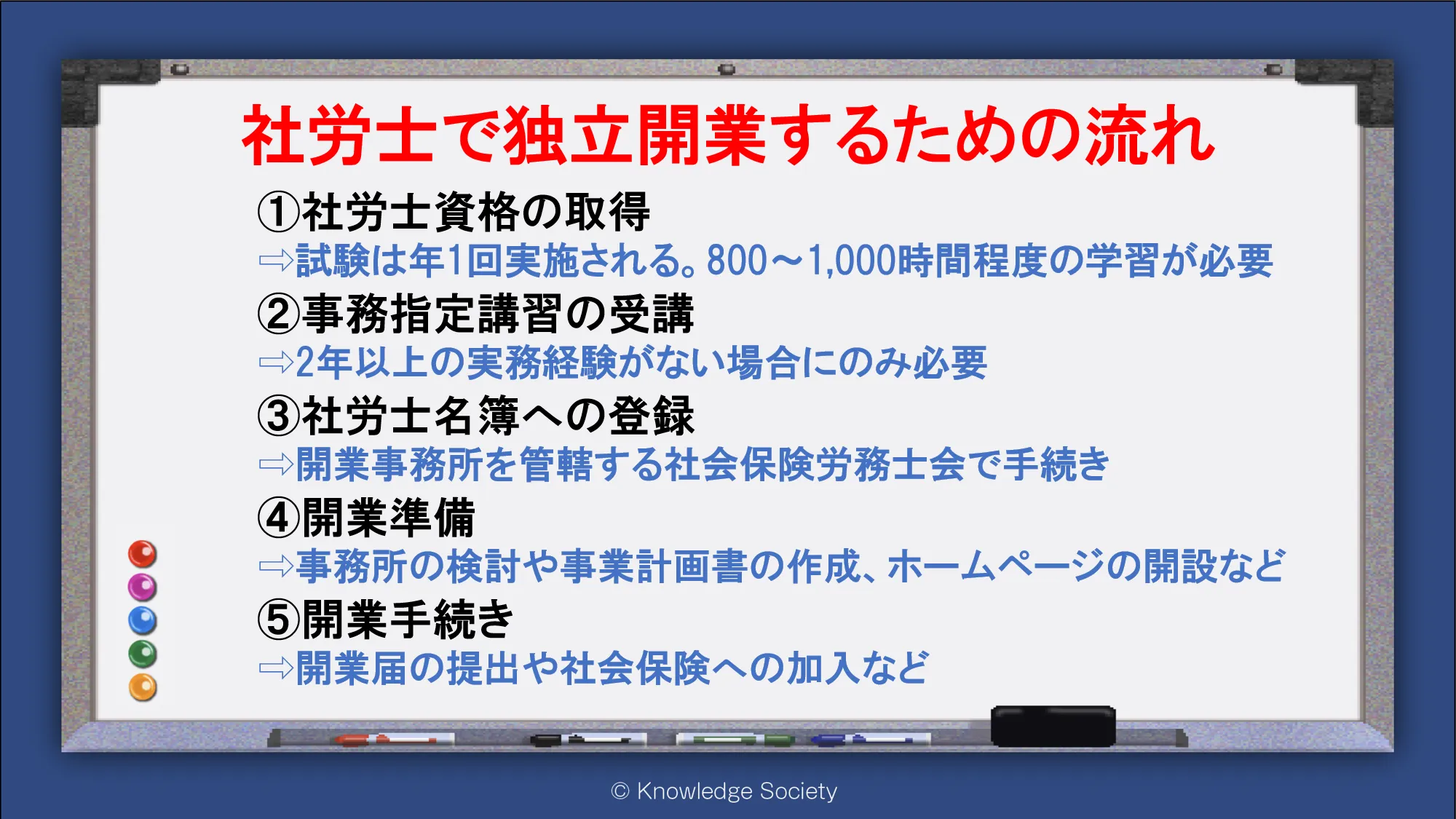 社労士で独立開業するための流れ

①社労士資格の取得
⇨試験は年1回実施される。800～1,000時間程度の学習が必要

②事務指定講習の受講
⇨2年以上の実務経験がない場合にのみ必要

③社労士名簿への登録
⇨開業事務所を管轄する社会保険労務士会で手続き

④開業準備
⇨事務所の検討や事業計画書の作成、ホームページの開設など

⑤開業手続き
⇨開業届の提出や社会保険への加入など

© Knowledge Society